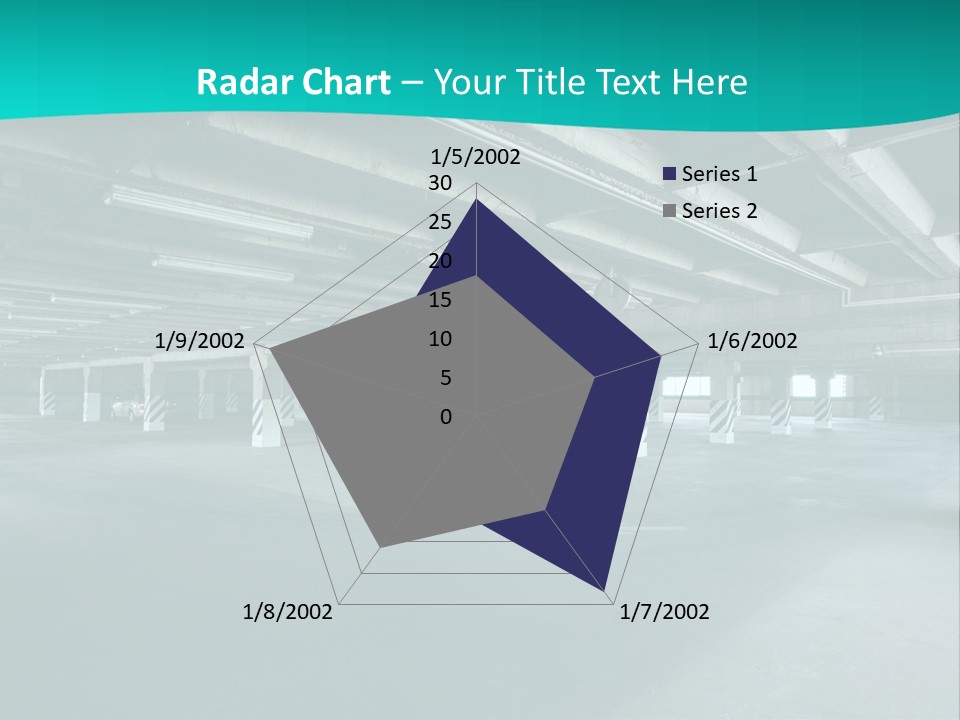 Radar Chart – Your Title Text Here

1/5/2002

30
25
20
15
10
5
0

1/6/2002

1/7/2002

1/8/2002

1/9/2002

Series 1
Series 2